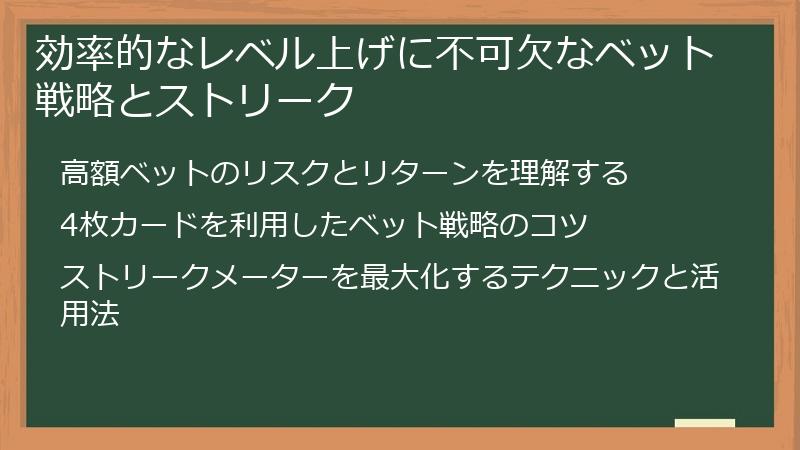 効率的なレベル上げに不可欠なベット戦略とストリーク

高額ベットのリスクとリターンを理解する

4枚カードを利用したベット戦略のコツ

ストリークメーターを最大化するテクニックと活用法